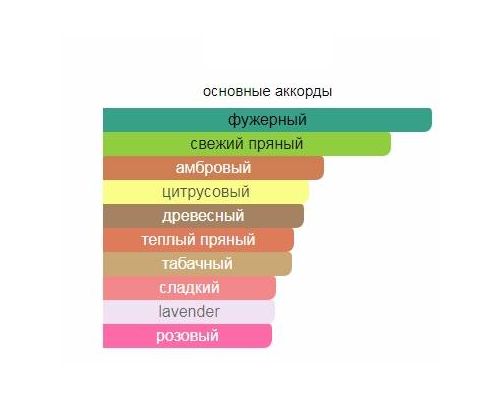 основные аккорды

фужерный

свежий пряный

амбровый

цитрусовый

древесный

теплый пряный

табачный

сладкий

lavender

розовый